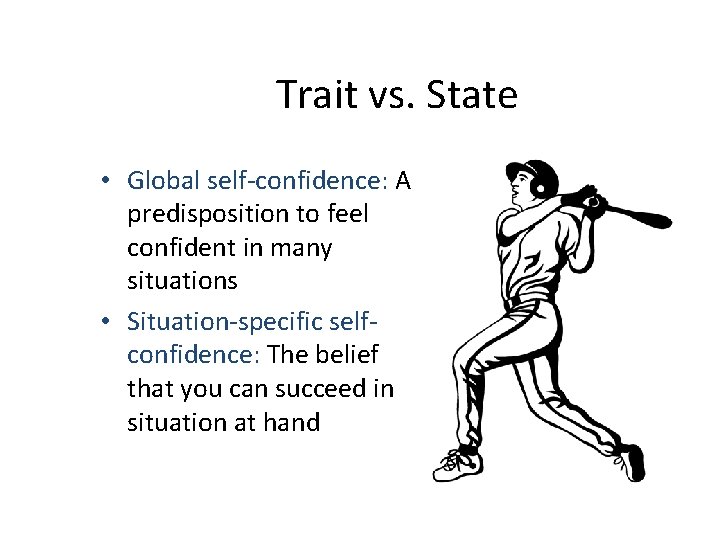 Trait vs. State

• Global self-confidence: A predisposition to feel confident in many situations

• Situation-specific self-confidence: The belief that you can succeed in situation at hand